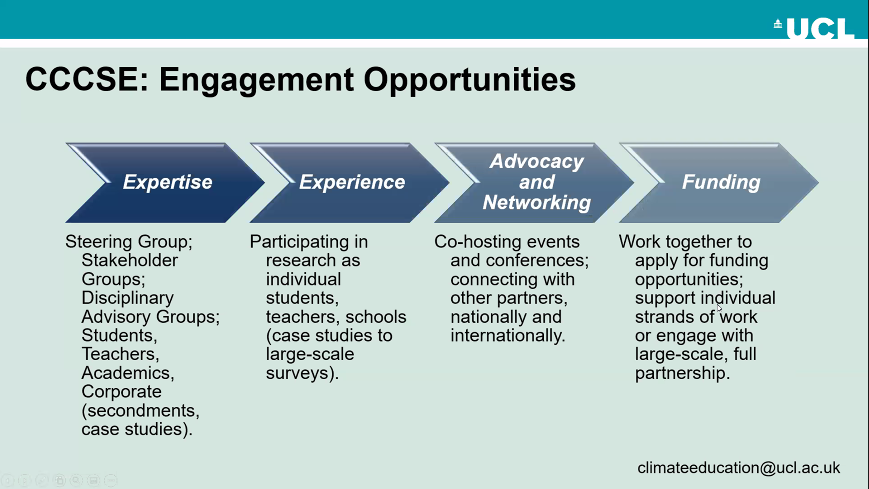 UCL

CCCSE: Engagement Opportunities

Expertise

Experience

Advocacy and Networking

Funding

Steering Group; Stakeholder Groups; Disciplinary Advisory Groups; Students, Teachers, Academics, Corporate (secondments, case studies).

Participating in research as individual students, teachers, schools (case studies to large-scale surveys).

Co-hosting events and conferences; connecting with other partners, nationally and internationally.

Work together to apply for funding opportunities; support individual strands of work or engage with large-scale, full partnership.

climateeducation@ucl.ac.uk